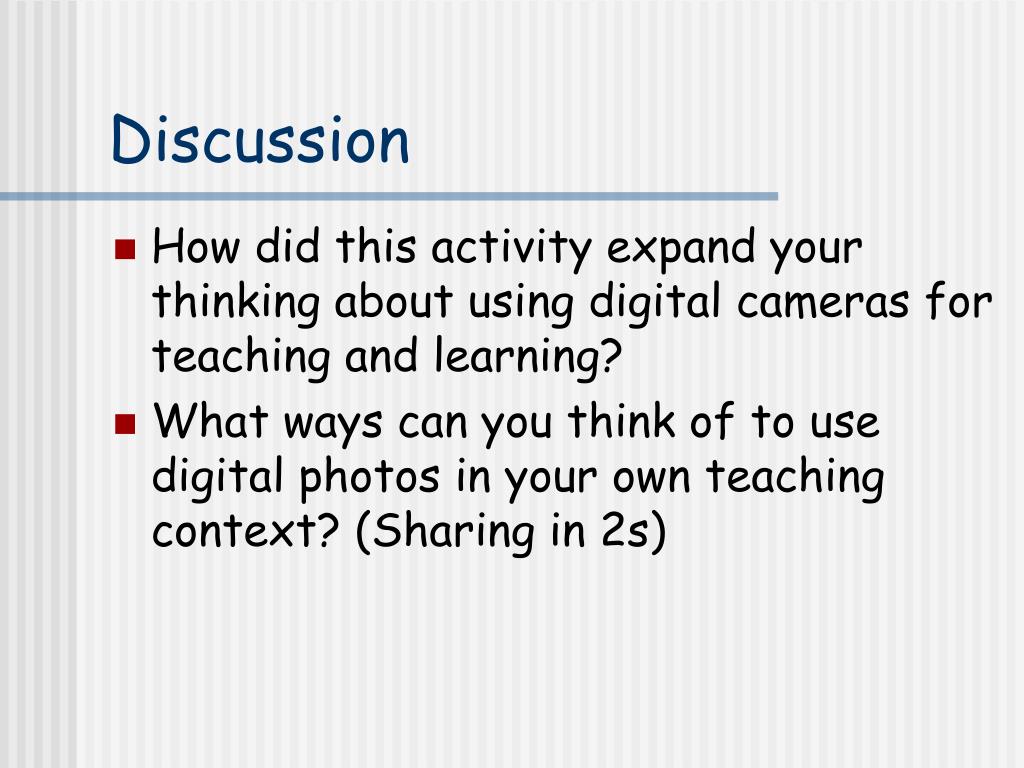 Discussion

- How did this activity expand your thinking about using digital cameras for teaching and learning?
- What ways can you think of to use digital photos in your own teaching context? (Sharing in 2s)